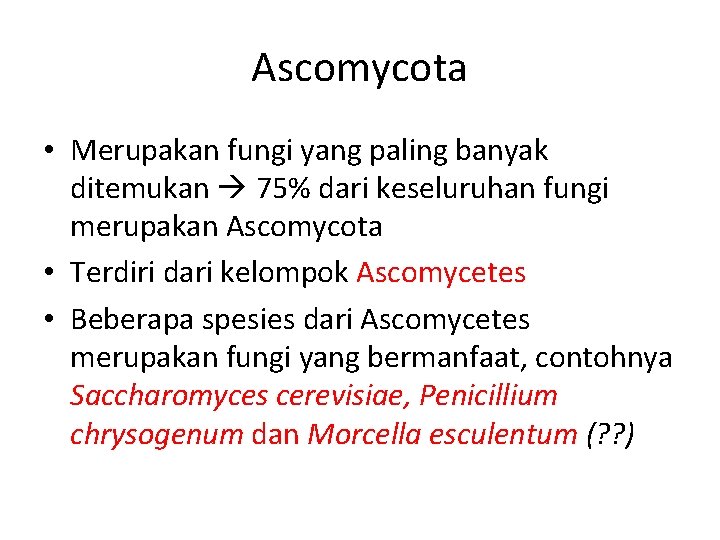 Ascomycota

• Merupakan fungi yang paling banyak ditemukan → 75% dari keseluruhan fungi merupakan Ascomycota

• Terdiri dari kelompok Ascomycetes

• Beberapa spesies dari Ascomycetes merupakan fungi yang bermanfaat, contohnya Saccharomyces cerevisiae, Penicillium chrysogenum dan Morcella esculentum (??)